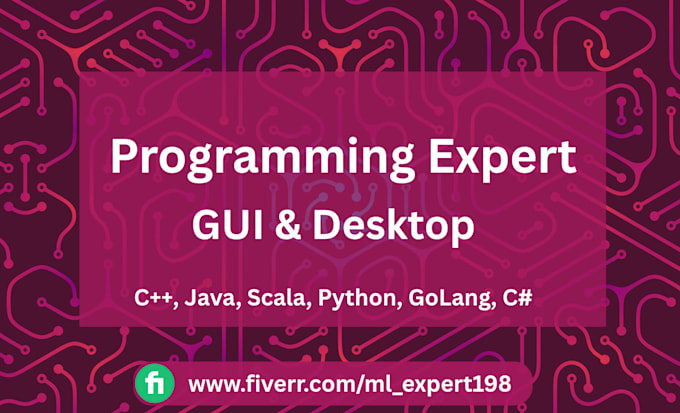 Programming Expert
GUI & Desktop

C++, Java, Scala, Python, GoLang, C#

fi www.fiverr.com/ml_expert198